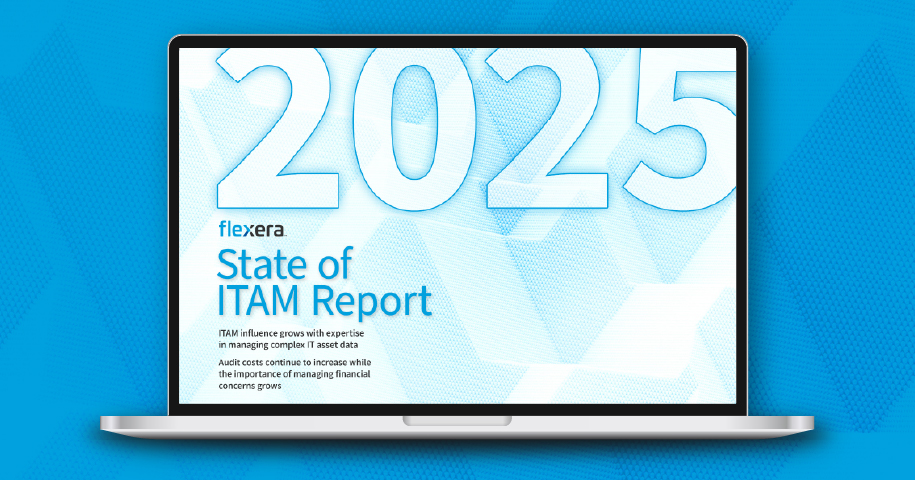 2025

flexera

State of ITAM Report

ITAM influence grows with expertise in managing complex IT asset data

Audit costs continue to increase while the importance of managing financial concerns grows